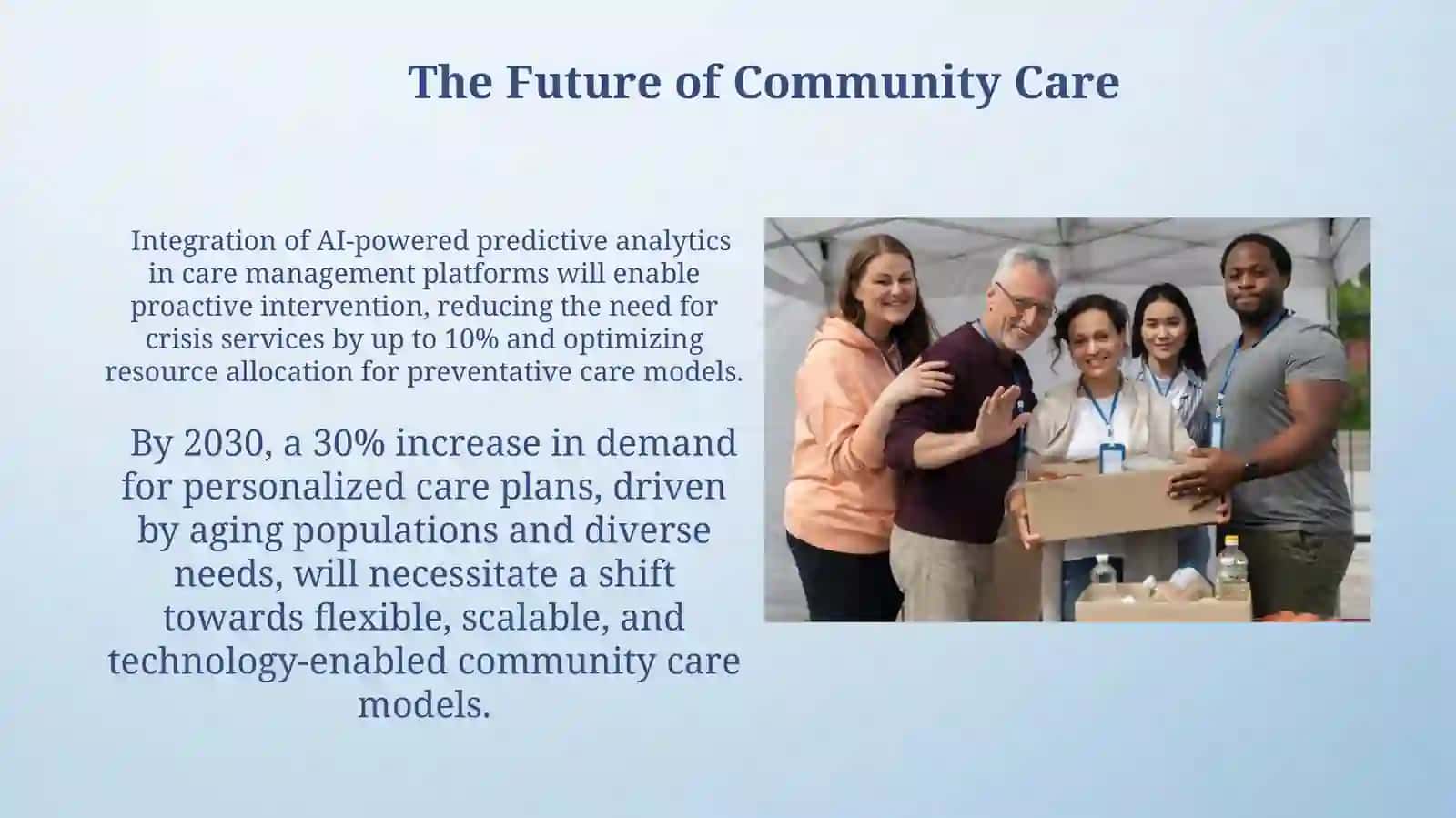 The Future of Community Care

Integration of AI-powered predictive analytics in care management platforms will enable proactive intervention, reducing the need for crisis services by up to 10% and optimizing resource allocation for preventative care models.

By 2030, a 30% increase in demand for personalized care plans, driven by aging populations and diverse needs, will necessitate a shift towards flexible, scalable, and technology-enabled community care models.